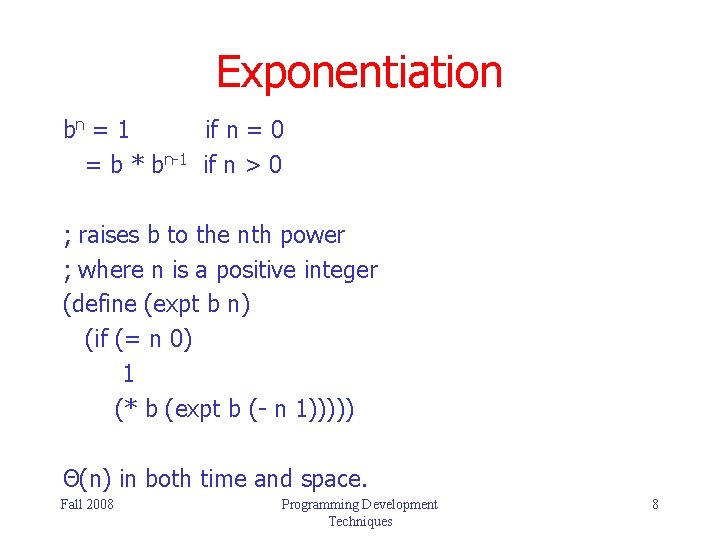 Exponentiation

$b^n = 1$ if $n = 0$
$= b * b^{n-1}$ if $n > 0$

; raises b to the nth power
; where n is a positive integer
(define (expt b n)
(if (= n 0)
1
(* b (expt b (- n 1)))))

$\Theta(n)$ in both time and space.

Fall 2008

Programming Development Techniques

8